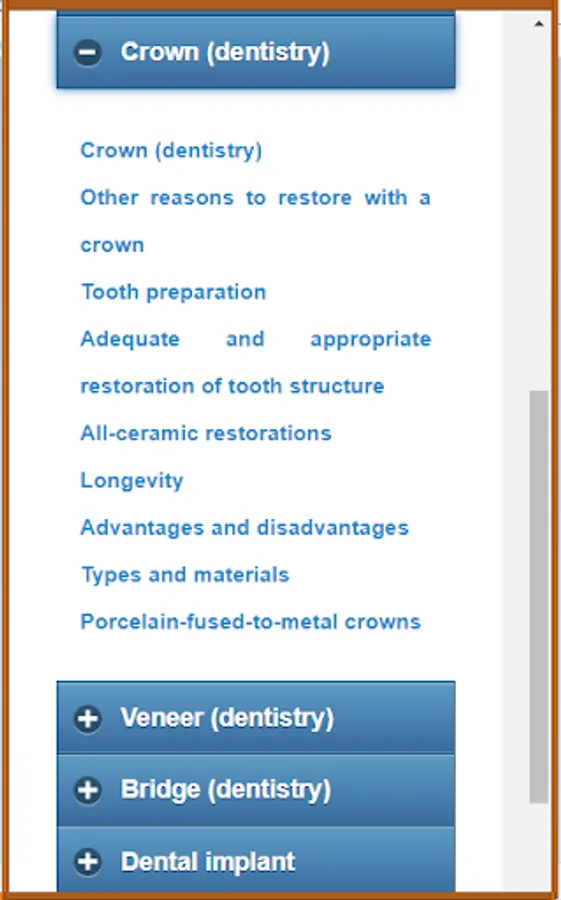 Crown (dentistry)

Crown (dentistry)
Other reasons to restore with a crown
Tooth preparation
Adequate and appropriate restoration of tooth structure
All-ceramic restorations
Longevity
Advantages and disadvantages
Types and materials
Porcelain-fused-to-metal crowns

Veneer (dentistry)
Bridge (dentistry)
Dental implant